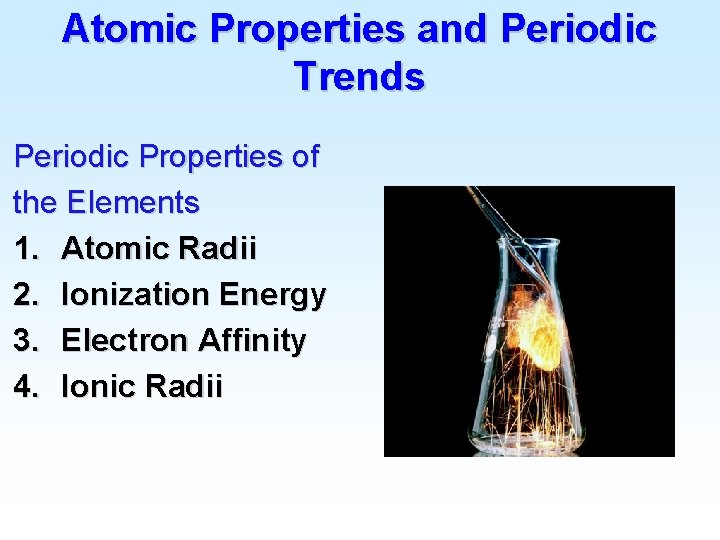 Atomic Properties and Periodic Trends

Periodic Properties of the Elements

1. Atomic Radii
2. Ionization Energy
3. Electron Affinity
4. Ionic Radii